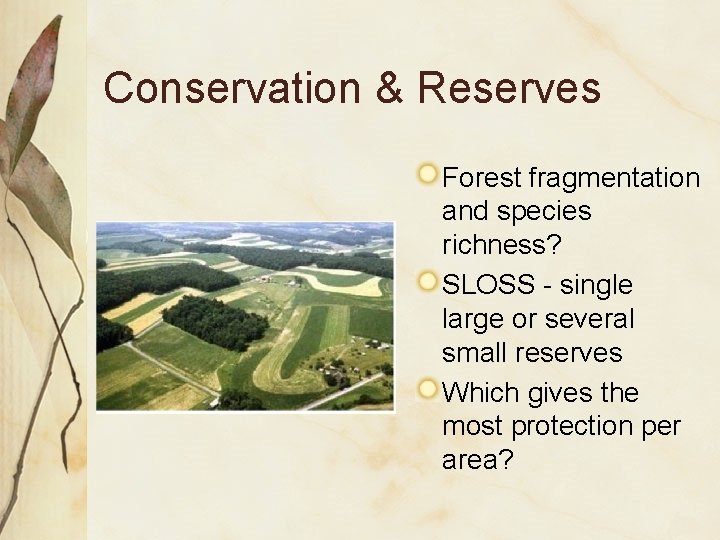 Conservation & Reserves

Forest fragmentation and species richness?

SLOSS - single large or several small reserves

Which gives the most protection per area?